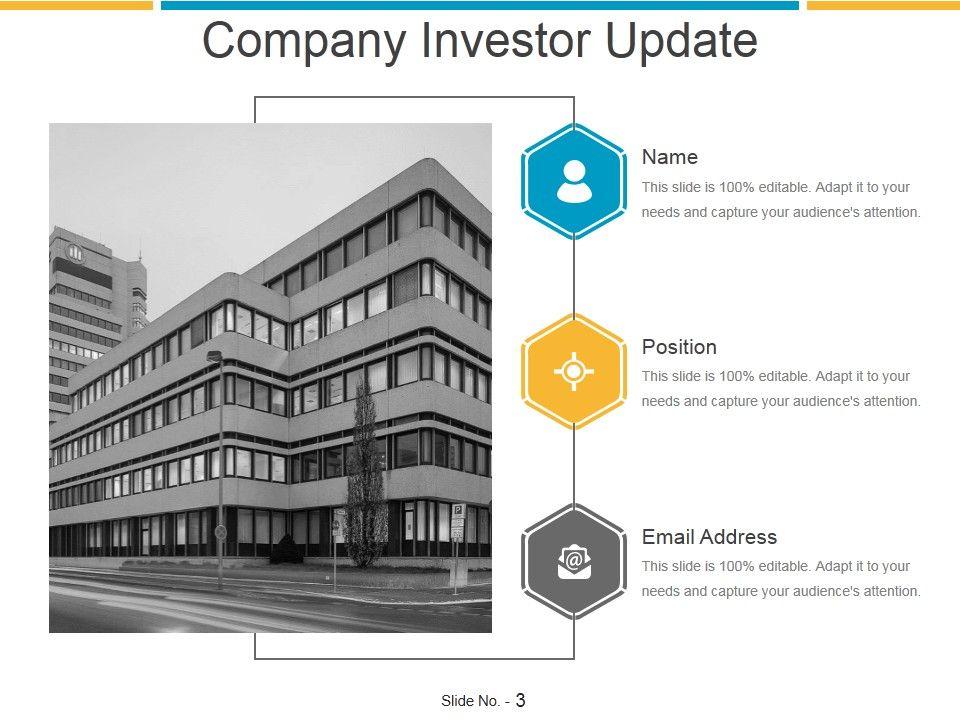 Company Investor Update

Name
This slide is 100% editable. Adapt it to your needs and capture your audience's attention.

Position
This slide is 100% editable. Adapt it to your needs and capture your audience's attention.

Email Address
This slide is 100% editable. Adapt it to your needs and capture your audience's attention.

Slide No. - 3